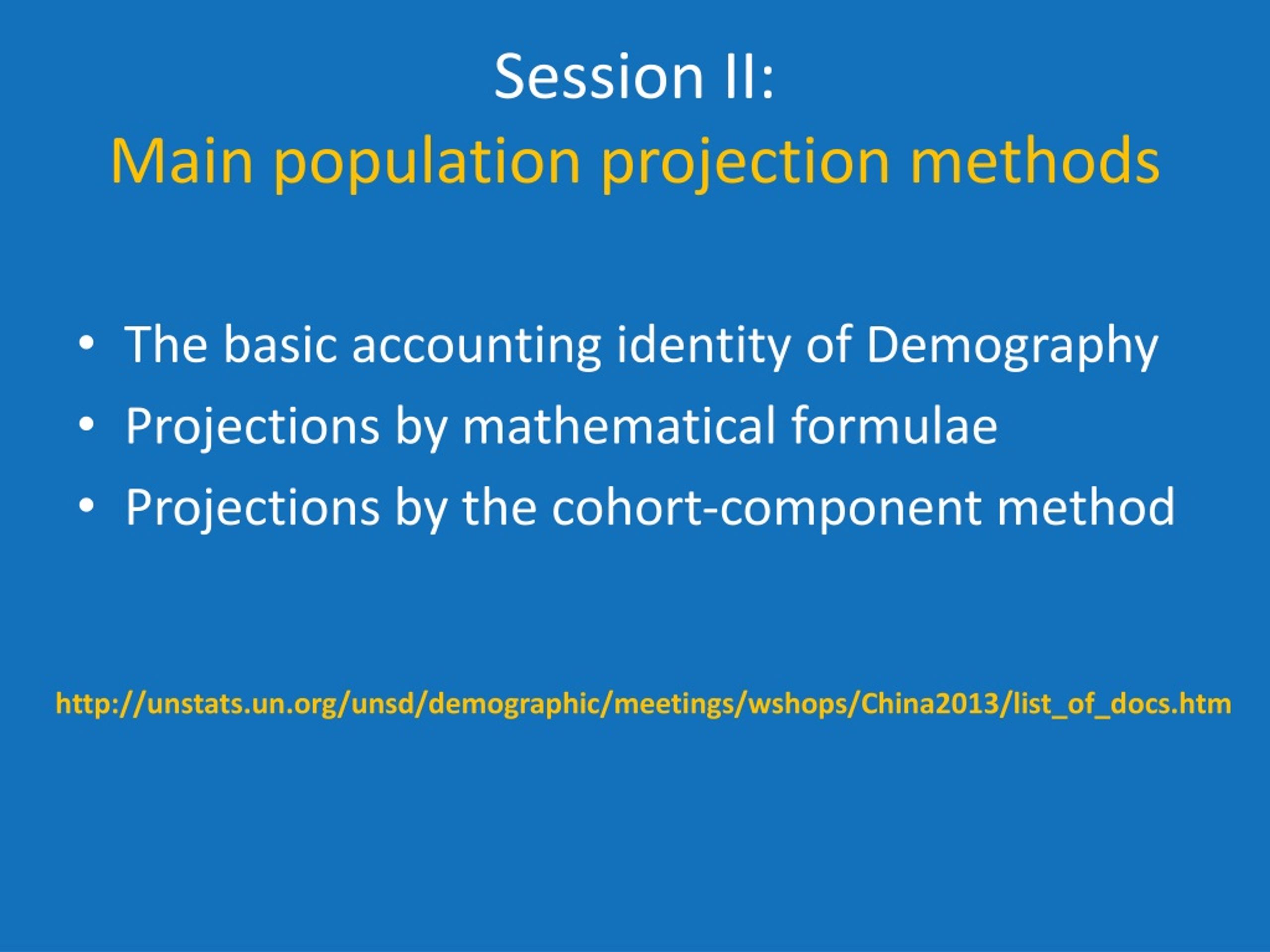 Session II:
Main population projection methods

• The basic accounting identity of Demography
• Projections by mathematical formulae
• Projections by the cohort-component method

http://unstats.un.org/unsd/demographic/meetings/wshops/China2013/list_of_docs.htm